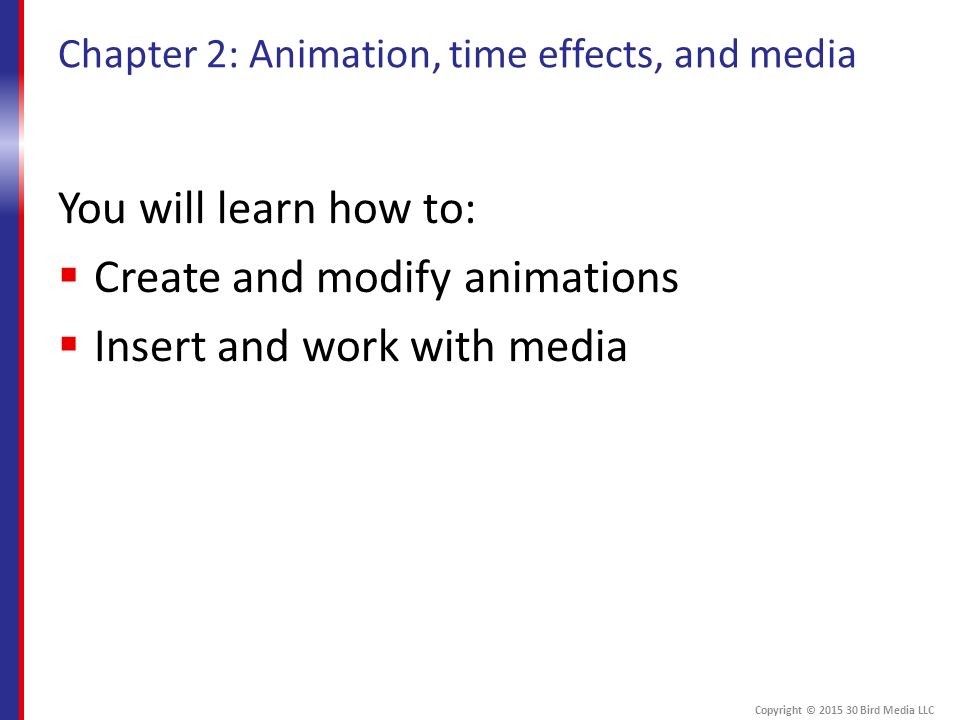 Chapter 2: Animation, time effects, and media

You will learn how to:

- Create and modify animations
- Insert and work with media

Copyright © 2015 30 Bird Media LLC